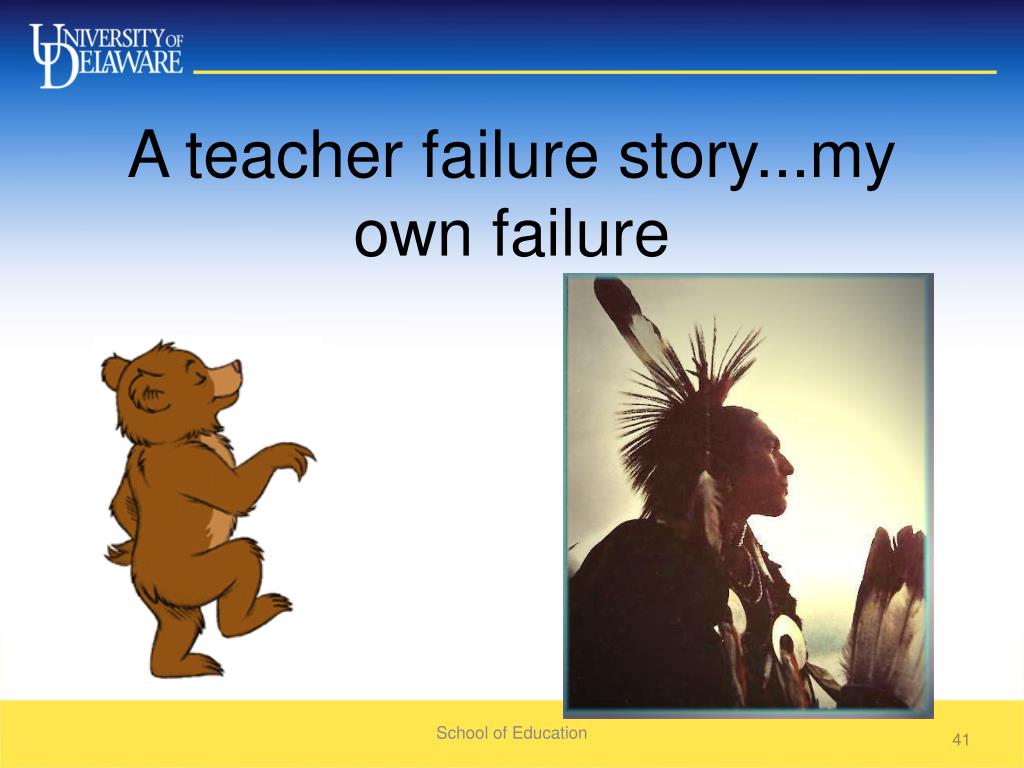 UNIVERSITY OF DELAWARE

A teacher failure story...my own failure

School of Education

41